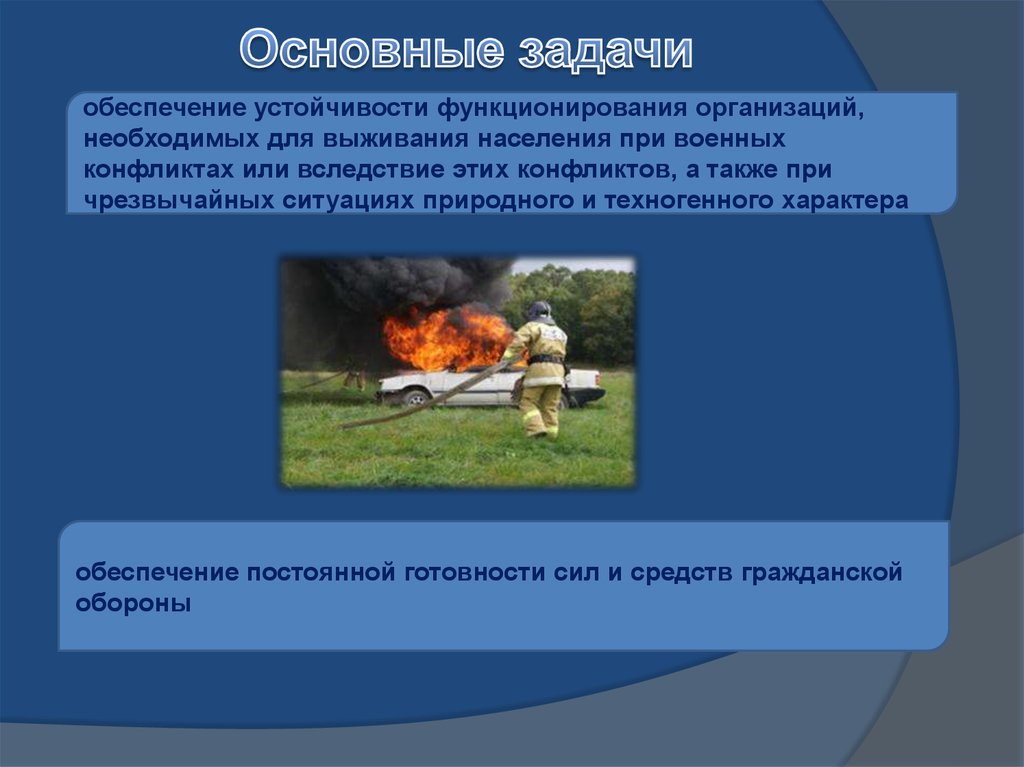 Основные задачи

обеспечение устойчивости функционирования организаций, необходимых для выживания населения при военных конфликтах или вследствие этих конфликтов, а также при чрезвычайных ситуациях природного и техногенного характера

обеспечение постоянной готовности сил и средств гражданской обороны